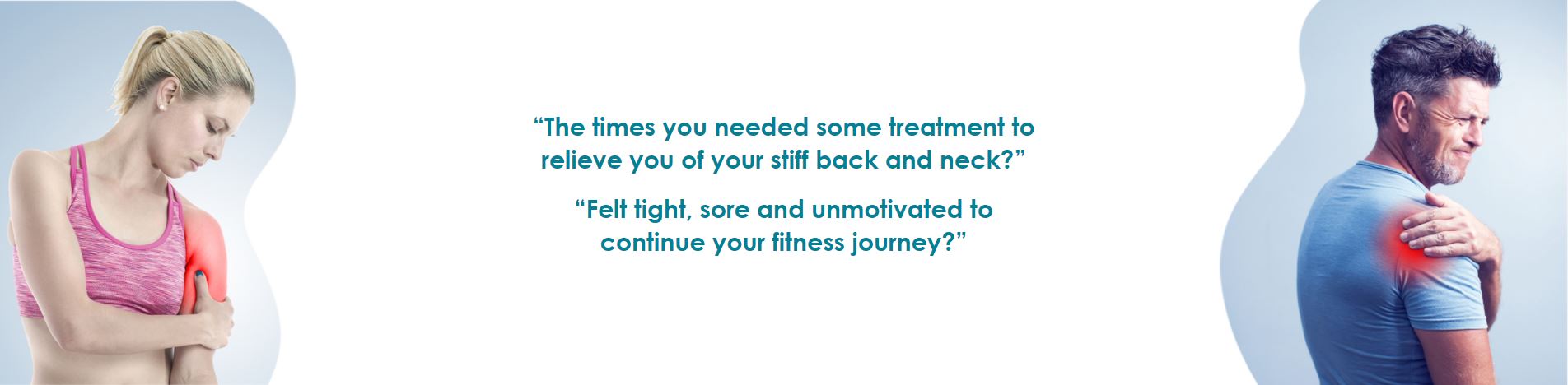 “The times you needed some treatment to relieve you of your stiff back and neck?”

“Felt tight, sore and unmotivated to continue your fitness journey?”